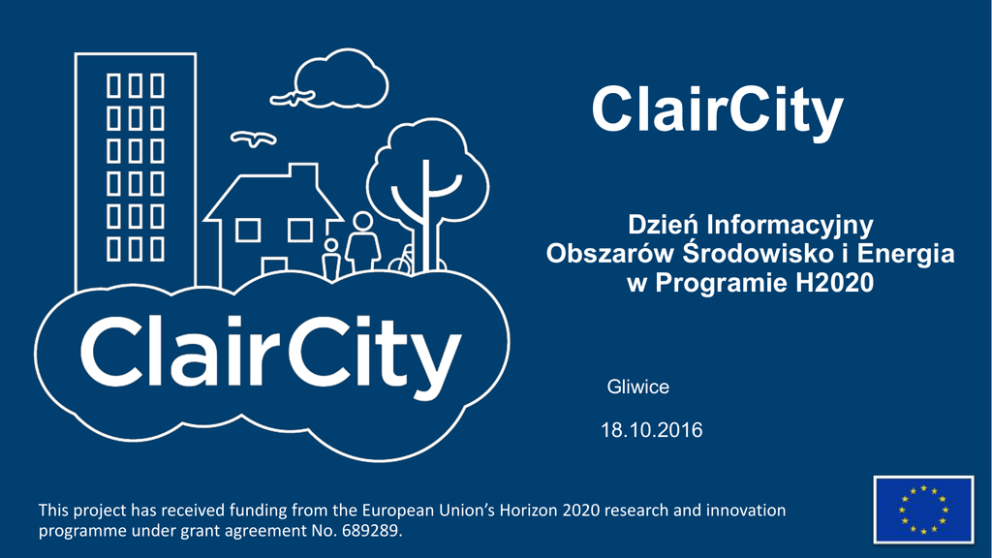 ClairCity

ClairCity

Dzień Informacyjny
Obszarów Środowisko i Energia
w Programie H2020

Gliwice

18.10.2016

This project has received funding from the European Union's Horizon 2020 research and innovation programme under grant agreement No. 689289.